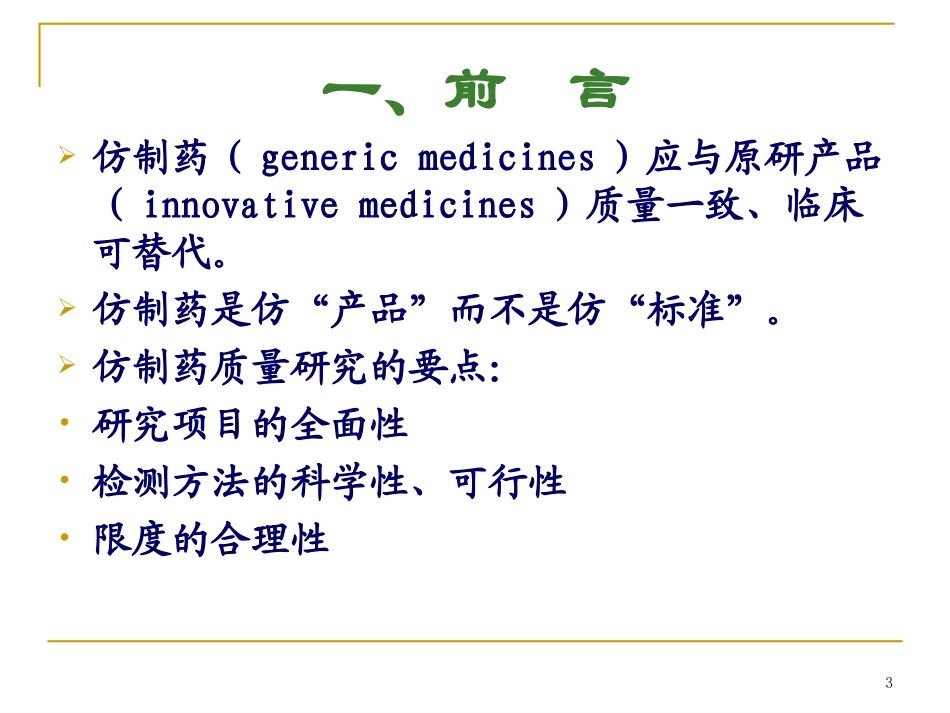 一、前　言

➢ 仿制药（ generic medicines ）应与原研产品（ innovative medicines ）质量一致、临床可替代。

➢ 仿制药是仿“产品”而不是仿“标准”。

➢ 仿制药质量研究的要点:

• 研究项目的全面性

• 检测方法的科学性、可行性

• 限度的合理性

3